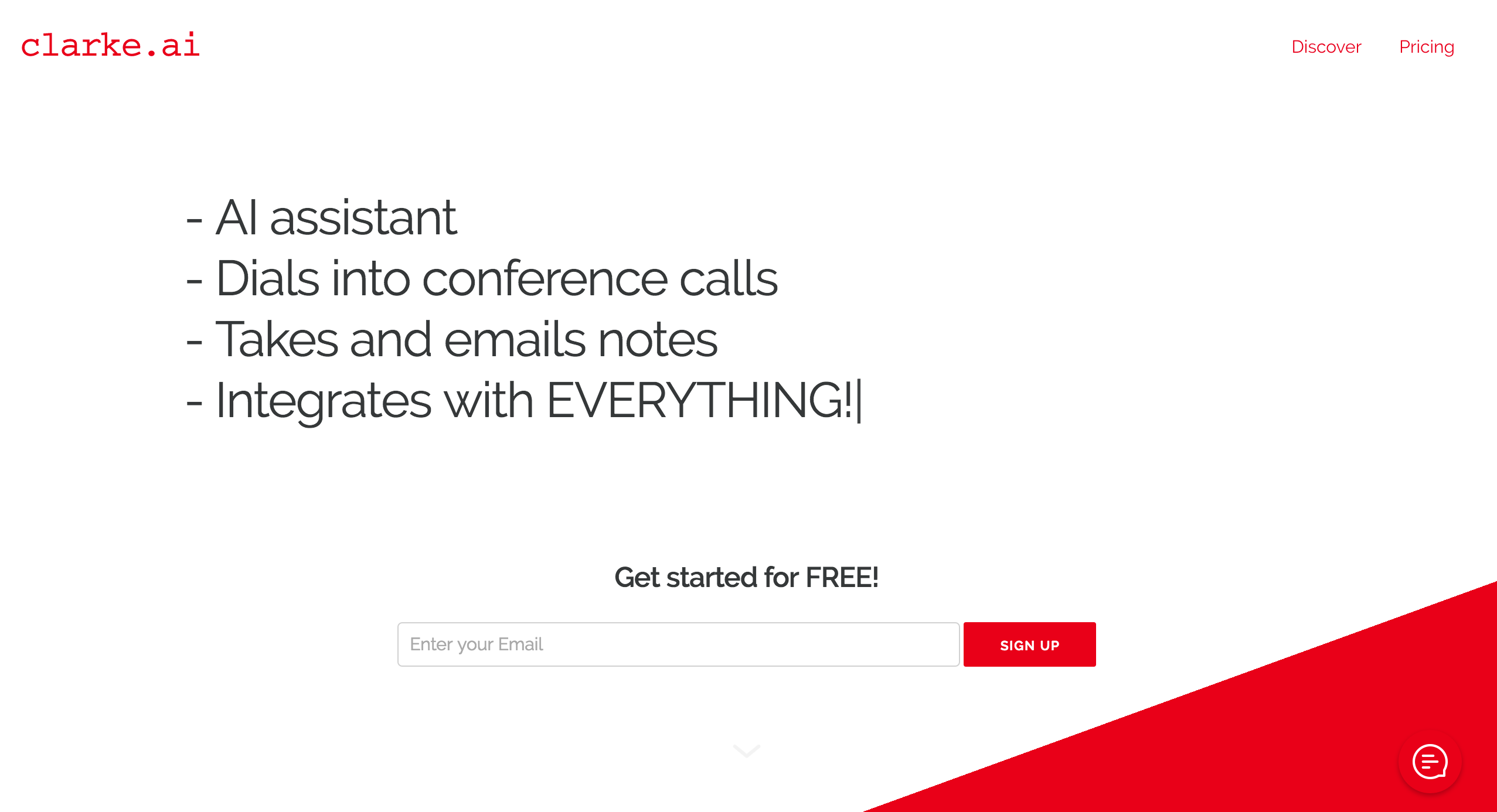 clarke.ai

Discover Pricing

- AI assistant
- Dials into conference calls
- Takes and emails notes
- Integrates with EVERYTHING!|

Get started for FREE!

Enter your Email

SIGN UP